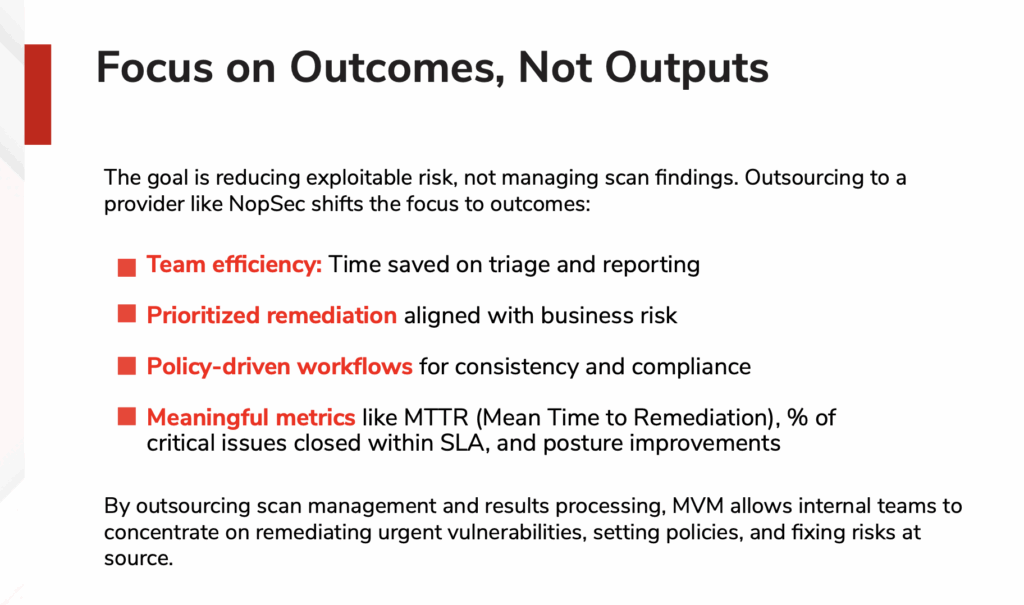 Focus on Outcomes, Not Outputs

The goal is reducing exploitable risk, not managing scan findings. Outsourcing to a provider like NopSec shifts the focus to outcomes:

Team efficiency: Time saved on triage and reporting

Prioritized remediation aligned with business risk

Policy-driven workflows for consistency and compliance

Meaningful metrics like MTTR (Mean Time to Remediation), % of critical issues closed within SLA, and posture improvements

By outsourcing scan management and results processing, MVM allows internal teams to concentrate on remediating urgent vulnerabilities, setting policies, and fixing risks at source.